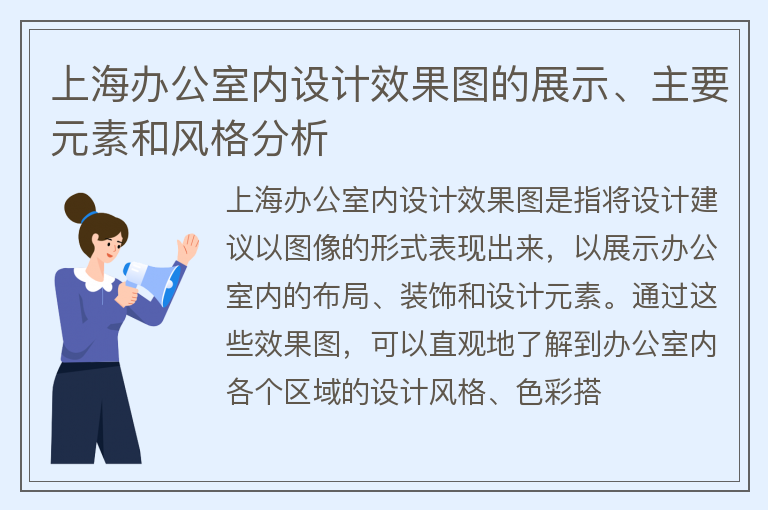 上海办公室内设计效果图的展示、主要元素和风格分析

上海办公室内设计效果图是指将设计建议以图像的形式表现出来，以展示办公室内的布局、装饰和设计元素。通过这些效果图，可以直观地了解到办公室内各个区域的设计风格、色彩搭